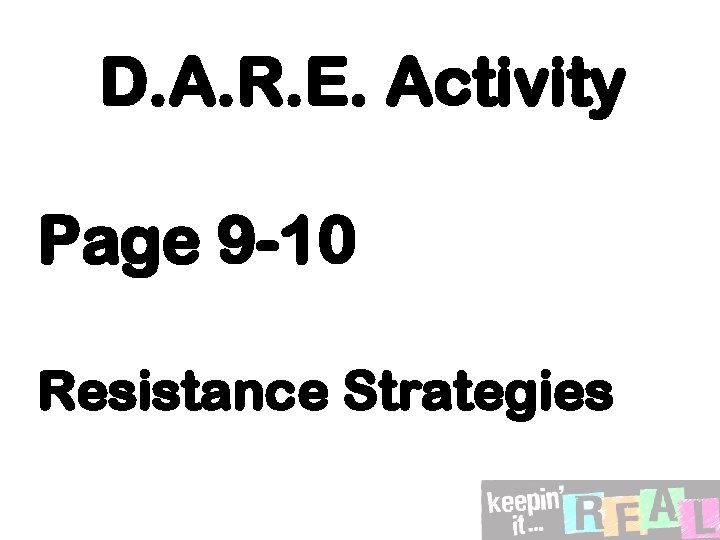 D.A.R.E. Activity

Page 9-10

Resistance Strategies

keepin' it... REAL